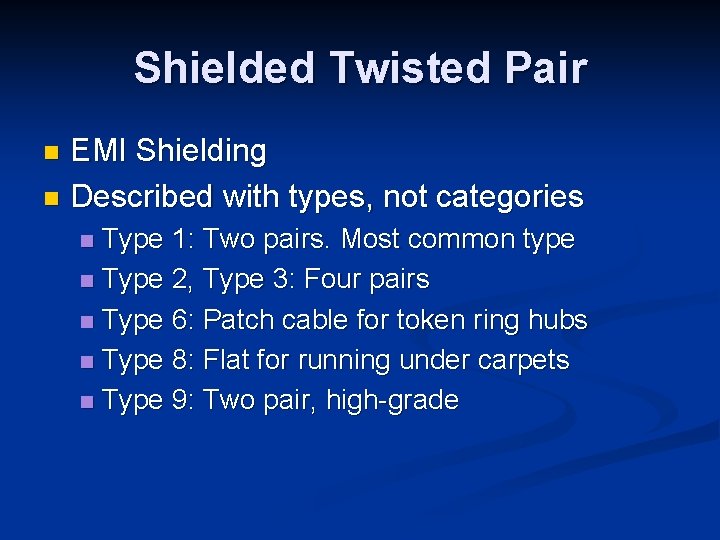 Shielded Twisted Pair

- EMI Shielding
- Described with types, not categories
  - Type 1: Two pairs. Most common type
  - Type 2, Type 3: Four pairs
  - Type 6: Patch cable for token ring hubs
  - Type 8: Flat for running under carpets
  - Type 9: Two pair, high-grade